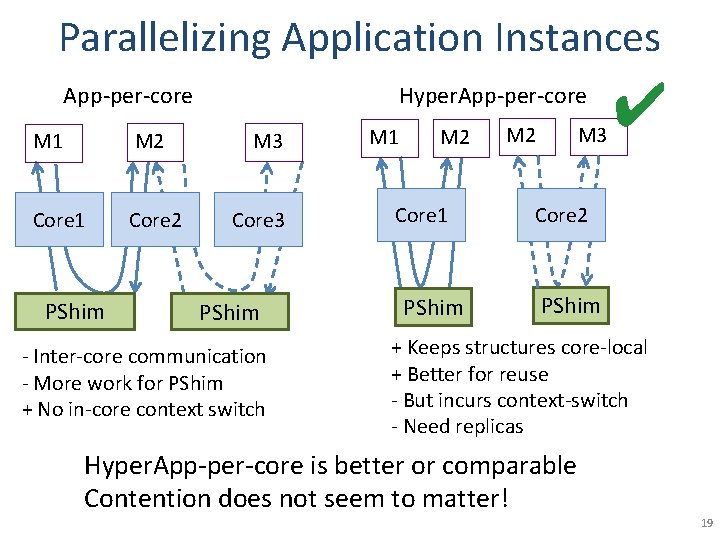 Parallelizing Application Instances

App-per-core

M1
M2
M3

Core1
Core2
Core3

PShim
PShim

- Inter-core communication
- More work for PShim
+ No in-core context switch

HyperApp-per-core

M1
M2
M2
M3

Core1
Core2

PShim
PShim

+ Keeps structures core-local
+ Better for reuse
- But incurs context-switch
- Need replicas

HyperApp-per-core is better or comparable
Contention does not seem to matter!

19